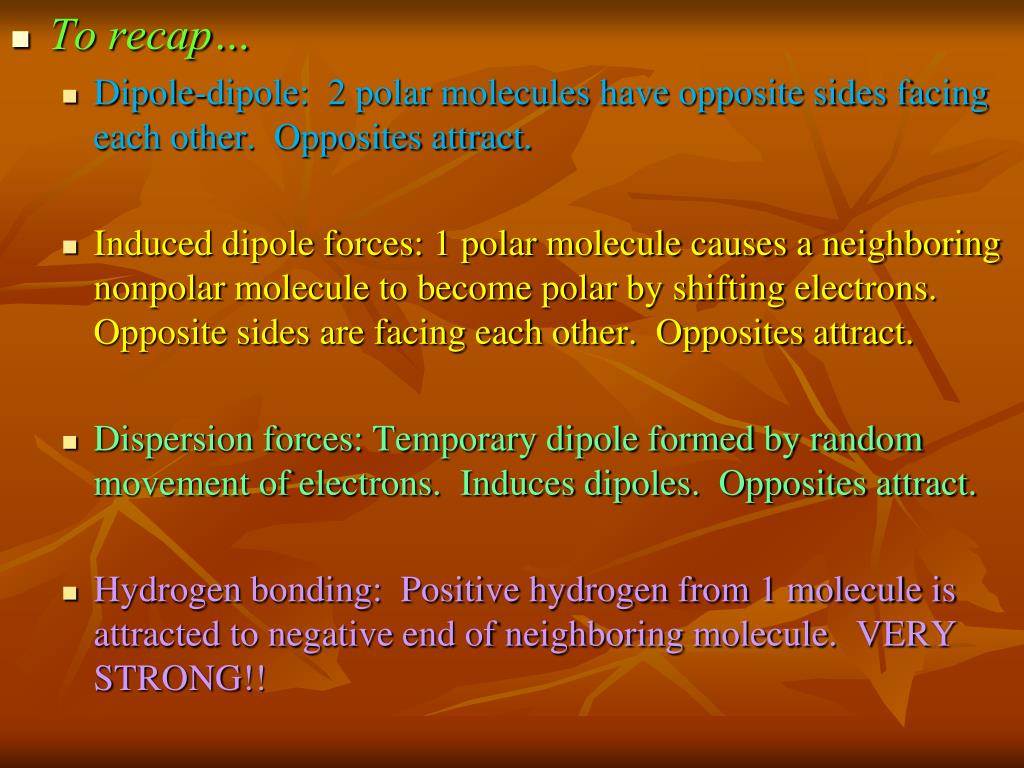 To recap…

Dipole-dipole: 2 polar molecules have opposite sides facing each other. Opposites attract.

Induced dipole forces: 1 polar molecule causes a neighboring nonpolar molecule to become polar by shifting electrons. Opposite sides are facing each other. Opposites attract.

Dispersion forces: Temporary dipole formed by random movement of electrons. Induces dipoles. Opposites attract.

Hydrogen bonding: Positive hydrogen from 1 molecule is attracted to negative end of neighboring molecule. VERY STRONG!!